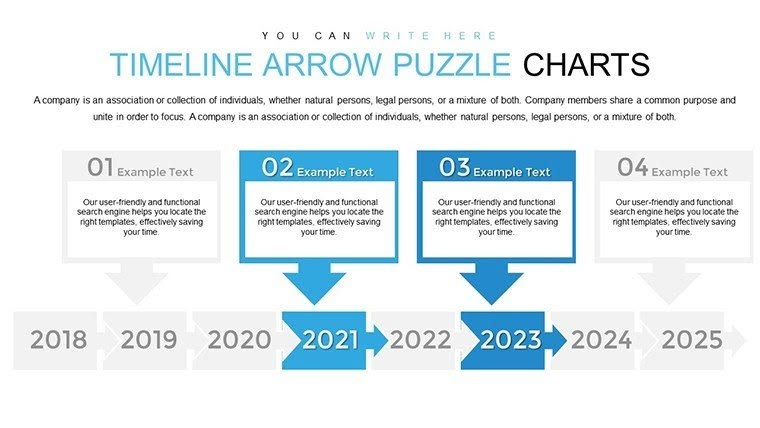 YOU CAN WRITE HERE

TIMELINE ARROW PUZZLE CHARTS

A company is an association or collection of individuals, whether natural persons, legal persons, or a mixture of both. Company members share a common purpose and unite in order to focus. A company is an association or collection of individuals, whether natural persons, legal persons, or a mixture of both.

01 Example Text

Our user-friendly and functional search engine helps you locate the right templates, effectively saving your time.

02 Example Text

Our user-friendly and functional search engine helps you locate the right templates, effectively saving your time.

03 Example Text

Our user-friendly and functional search engine helps you locate the right templates, effectively saving your time.

04 Example Text

Our user-friendly and functional search engine helps you locate the right templates, effectively saving your time.

2018 2019 2020 2021 2022 2023 2024 2025